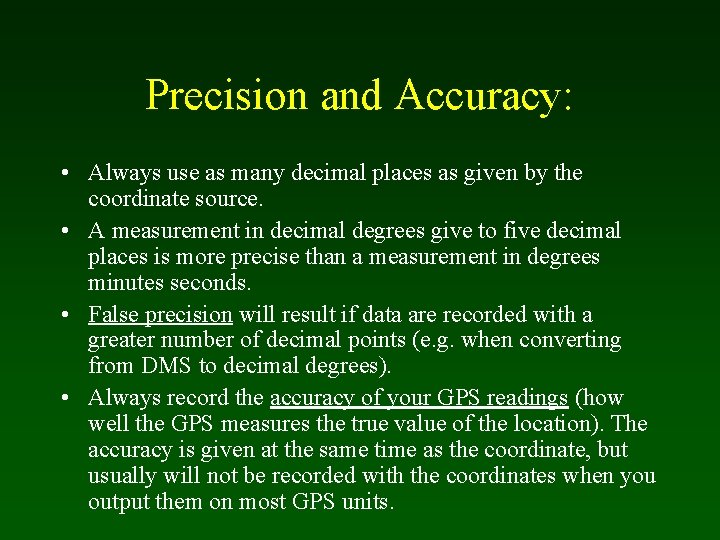 Precision and Accuracy:

• Always use as many decimal places as given by the coordinate source.

• A measurement in decimal degrees give to five decimal places is more precise than a measurement in degrees minutes seconds.

• False precision will result if data are recorded with a greater number of decimal points (e.g. when converting from DMS to decimal degrees).

• Always record the accuracy of your GPS readings (how well the GPS measures the true value of the location). The accuracy is given at the same time as the coordinate, but usually will not be recorded with the coordinates when you output them on most GPS units.